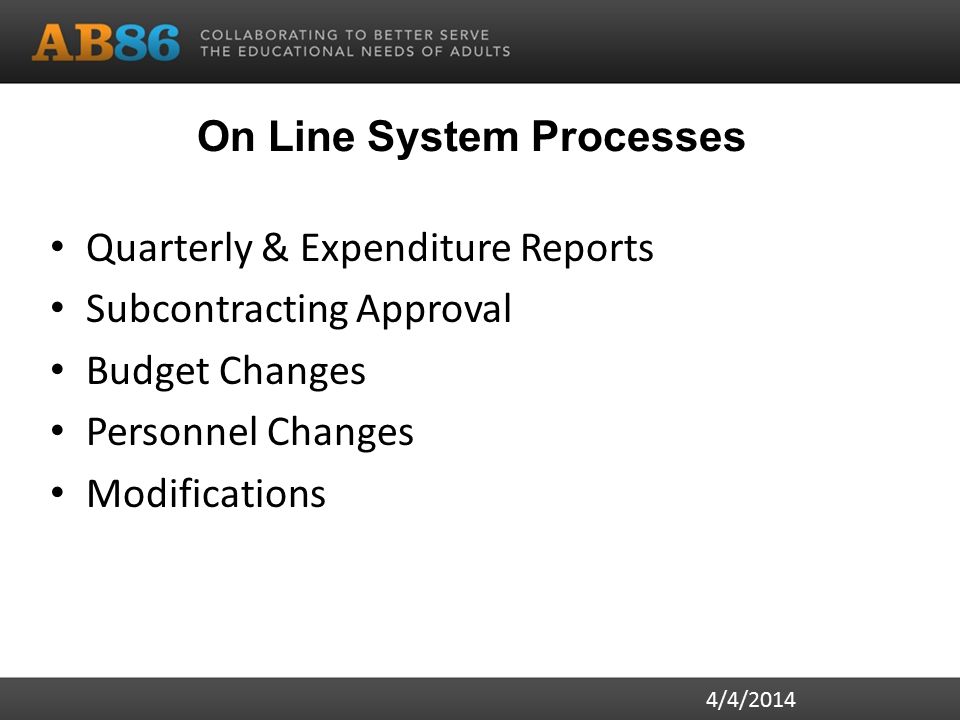 AB86 COLLABORATING TO BETTER SERVE THE EDUCATIONAL NEEDS OF ADULTS

On Line System Processes

• Quarterly & Expenditure Reports
• Subcontracting Approval
• Budget Changes
• Personnel Changes
• Modifications

4/4/2014